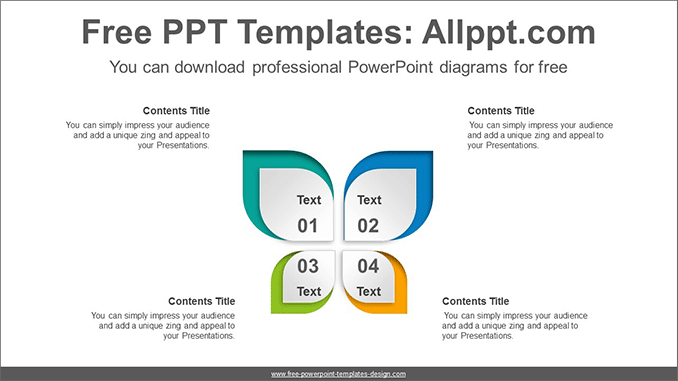 Free PPT Templates: Allppt.com

You can download professional PowerPoint diagrams for free

Contents Title
You can simply impress your audience and add a unique zing and appeal to your Presentations.

Contents Title
You can simply impress your audience and add a unique zing and appeal to your Presentations.

Text
01

Text
02

03
Text

04
Text

Contents Title
You can simply impress your audience and add a unique zing and appeal to your Presentations.

Contents Title
You can simply impress your audience and add a unique zing and appeal to your Presentations.

www.free-powerpoint-templates-design.com